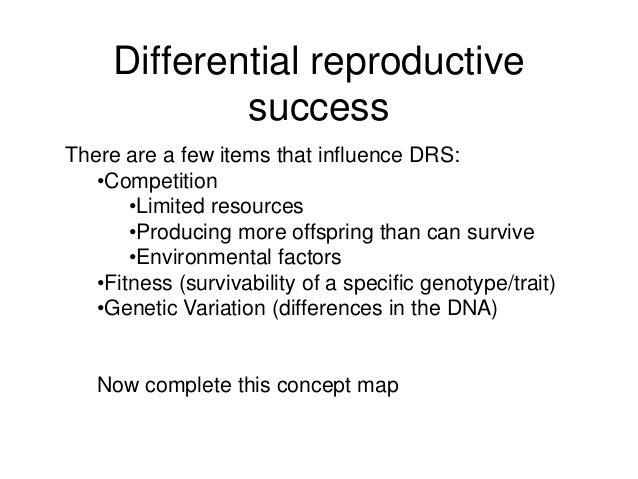 Differential reproductive success

There are a few items that influence DRS:
•Competition
•Limited resources
•Producing more offspring than can survive
•Environmental factors
•Fitness (survivability of a specific genotype/trait)
•Genetic Variation (differences in the DNA)

Now complete this concept map